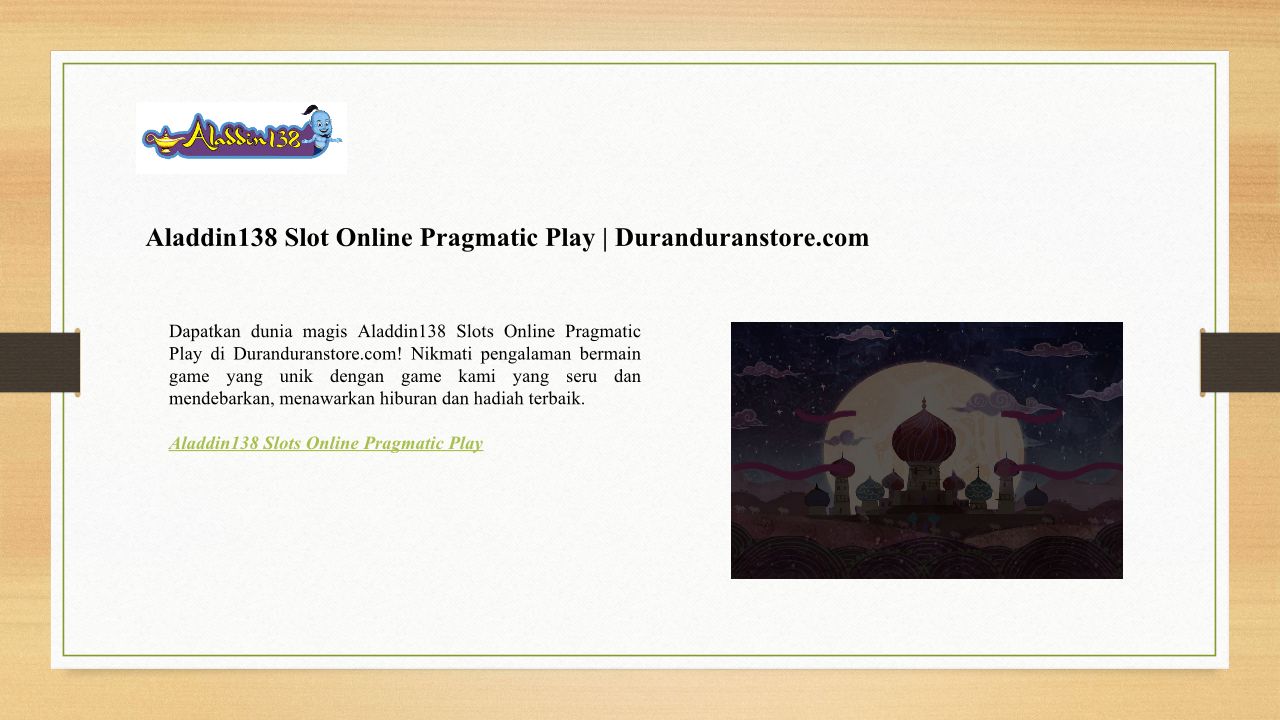 Aladdin138

Aladdin138 Slot Online Pragmatic Play | Duranduranstore.com

Dapatkan dunia magis Aladdin138 Slots Online Pragmatic Play di Duranduranstore.com! Nikmati pengalaman bermain game yang unik dengan game kami yang seru dan mendebarkan, menawarkan hiburan dan hadiah terbaik.

Aladdin138 Slots Online Pragmatic Play